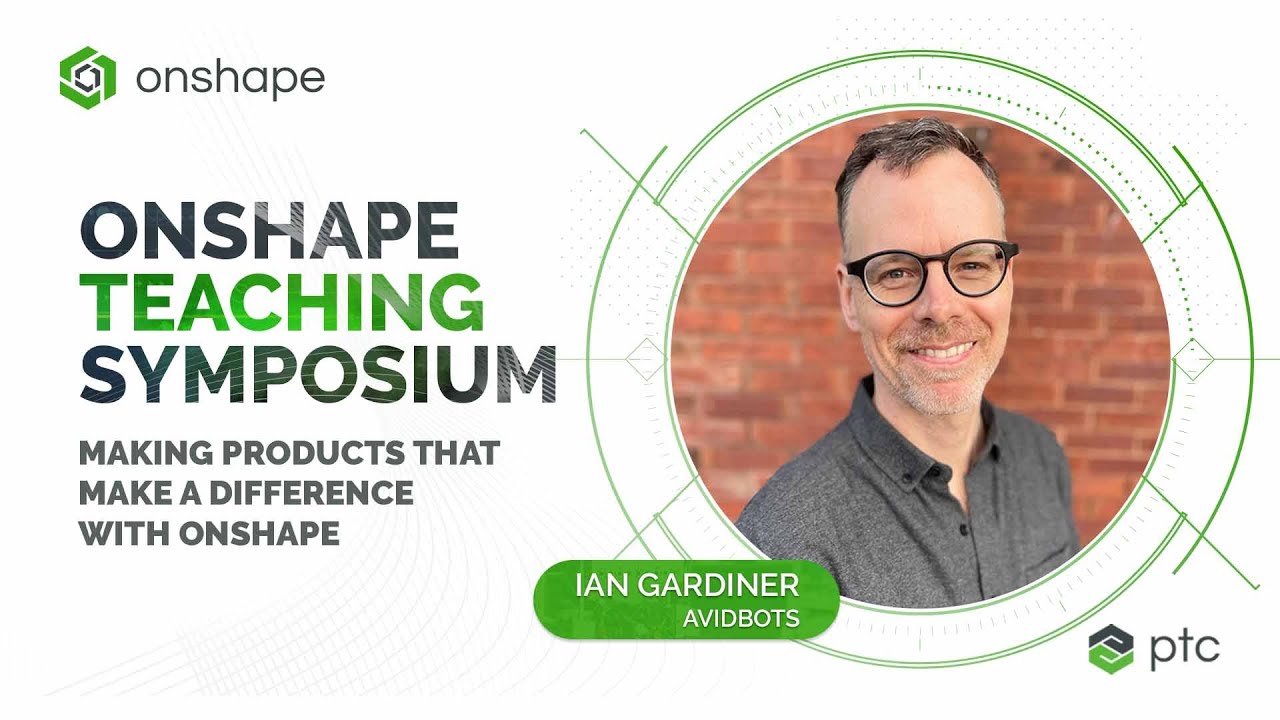 onshape

ONSHAPE TEACHING SYMPOSIUM

MAKING PRODUCTS THAT MAKE A DIFFERENCE WITH ONSHAPE

IAN GARDINER
AVIDBOTS

ptc